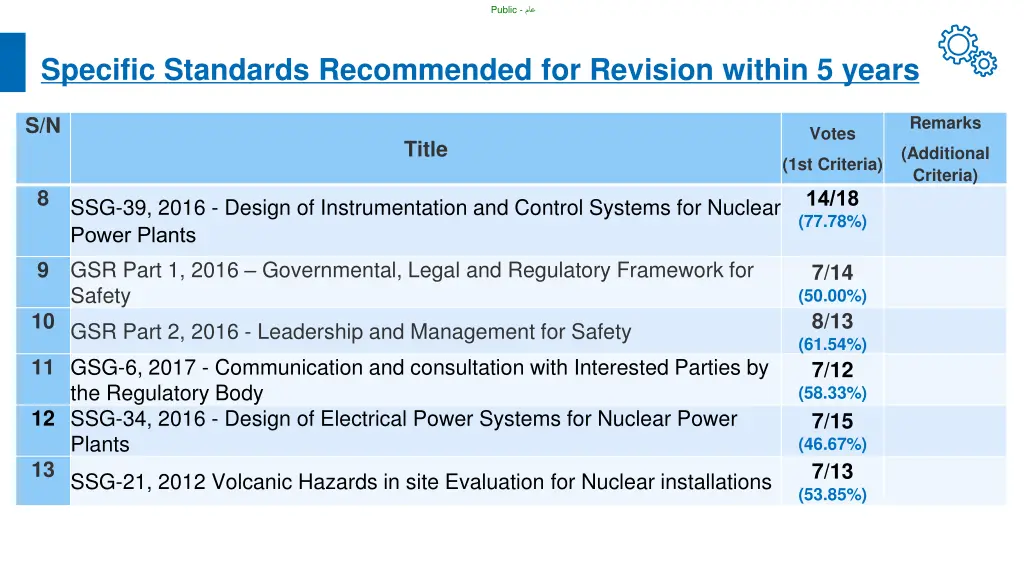 Public - عام

Specific Standards Recommended for Revision within 5 years

| S/N | Title | Votes (1st Criteria) | Remarks (Additional Criteria) |
|---|---|---|---|
| 8 | SSG-39, 2016 - Design of Instrumentation and Control Systems for Nuclear Power Plants | 14/18 (77.78%) | |
| 9 | GSR Part 1, 2016 – Governmental, Legal and Regulatory Framework for Safety | 7/14 (50.00%) | |
| 10 | GSR Part 2, 2016 - Leadership and Management for Safety | 8/13 (61.54%) | |
| 11 | GSG-6, 2017 - Communication and consultation with Interested Parties by the Regulatory Body | 7/12 (58.33%) | |
| 12 | SSG-34, 2016 - Design of Electrical Power Systems for Nuclear Power Plants | 7/15 (46.67%) | |
| 13 | SSG-21, 2012 Volcanic Hazards in site Evaluation for Nuclear installations | 7/13 (53.85%) | |